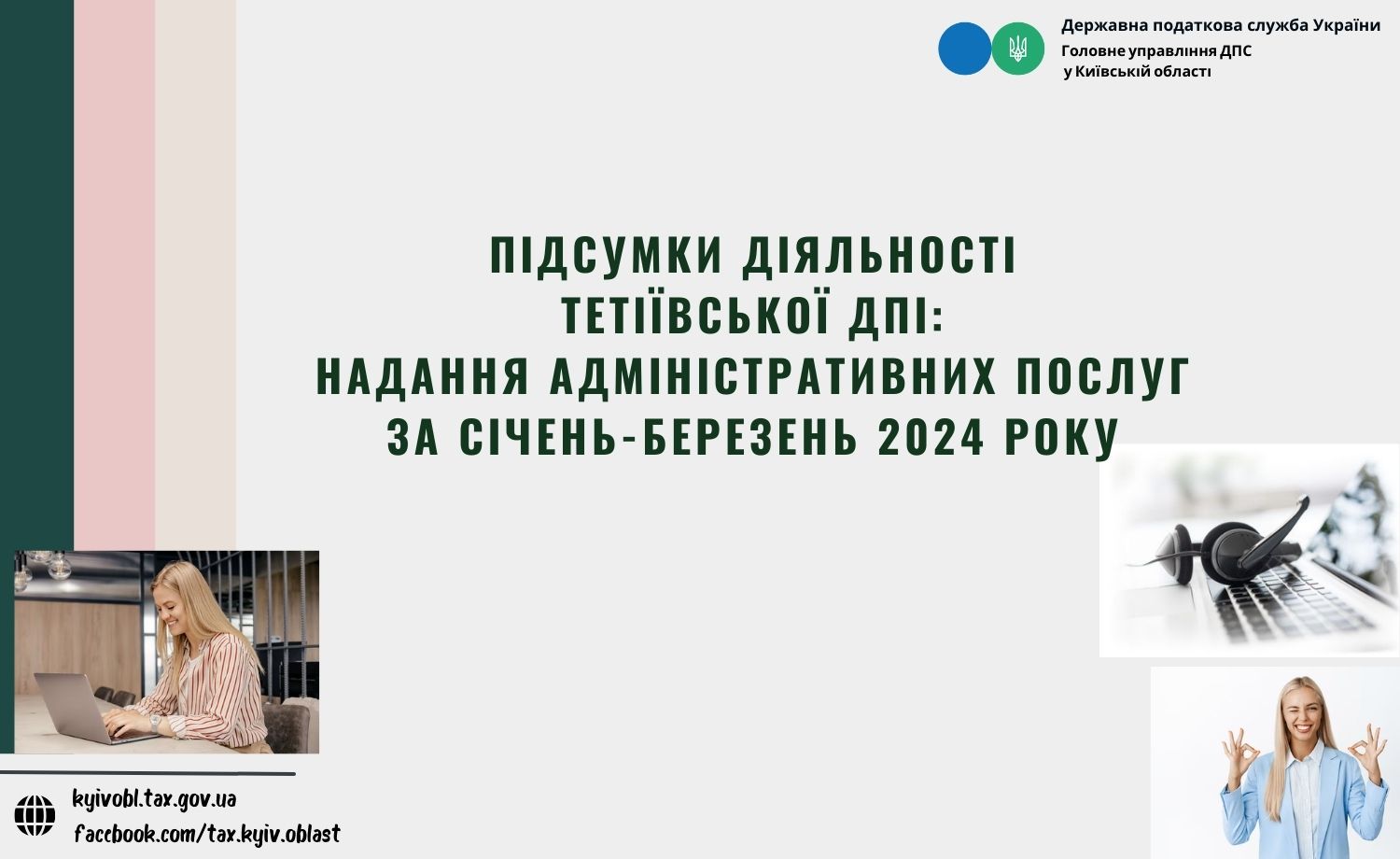 Державна податкова служба України
Головне управління ДПС
у Київській області

ПІДСУМКИ ДІЯЛЬНОСТІ
ТЕТІЇВСЬКОЇ ДПІ:
НАДАННЯ АДМІНІСТРАТИВНИХ ПОСЛУГ
ЗА СІЧЕНЬ-БЕРЕЗЕНЬ 2024 РОКУ

kyivobl.tax.gov.ua
facebook.com/tax.kyiv.oblast